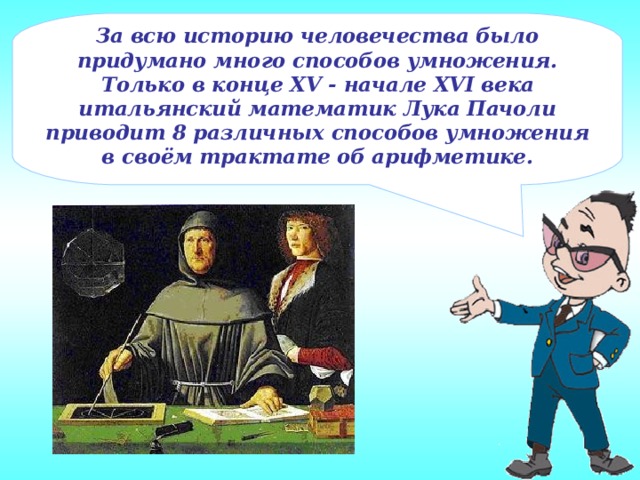 За всю историю человечества было придумано много способов умножения. Только в конце XV - начале XVI века итальянский математик Лука Пачоли приводит 8 различных способов умножения в своём трактате об арифметике.